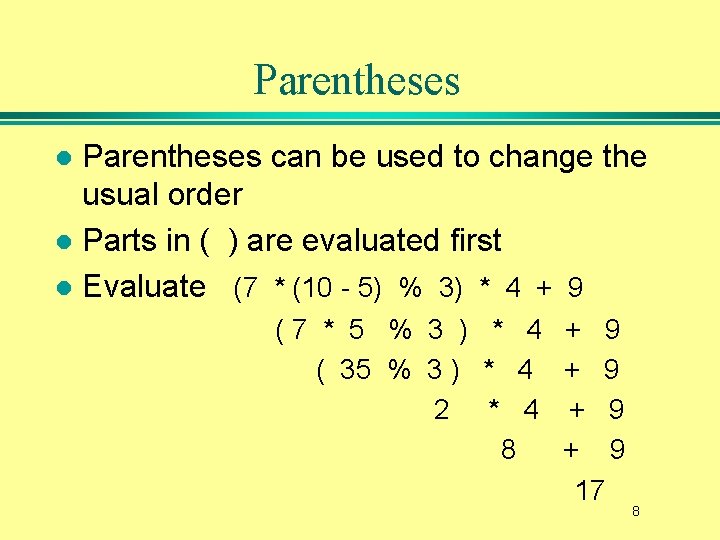 Parentheses

- Parentheses can be used to change the usual order
- Parts in ( ) are evaluated first
- Evaluate (7 * (10 - 5) % 3) * 4 + 9

( 7 * 5 % 3 ) * 4 + 9

( 35 % 3 ) * 4 + 9

2 * 4 + 9

8 + 9

17

8